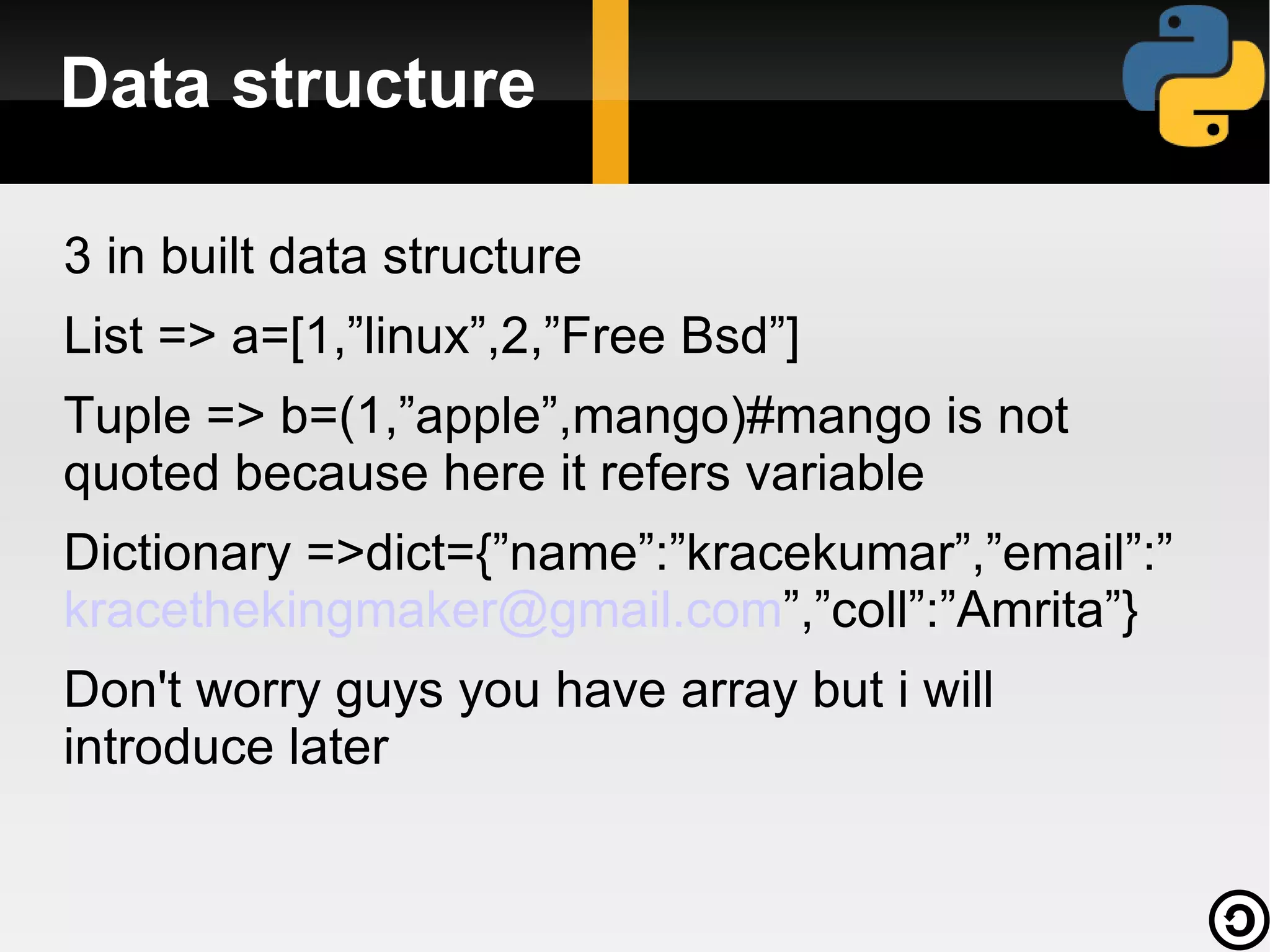 Data structure

3 in built data structure

List => a=[1,”linux”,2,”Free Bsd”]

Tuple => b=(1,”apple”,mango)#mango is not quoted because here it refers variable

Dictionary =>dict={”name”:”kracekumar”,”email”:”kracethekingmaker@gmail.com”,”coll”:”Amrita”}

Don't worry guys you have array but i will introduce later